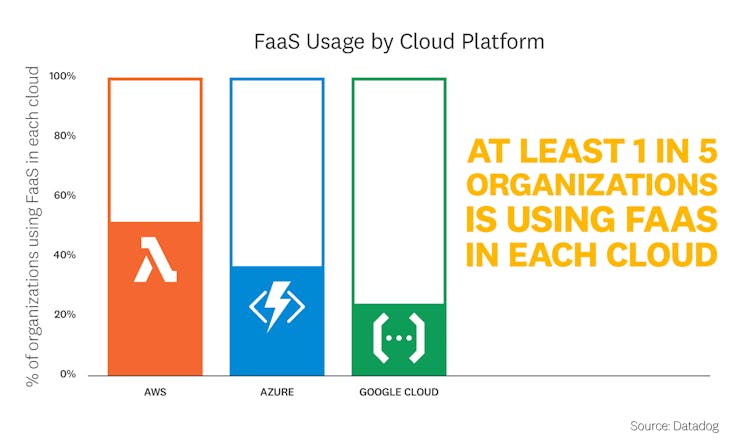 FaaS Usage by Cloud Platform

% of organizations using FaaS in each cloud

100%
80%
60%
40%
20%
0%

AWS
AZURE
GOOGLE CLOUD

AT LEAST 1 IN 5 ORGANIZATIONS IS USING FAAS IN EACH CLOUD

Source: Datadog